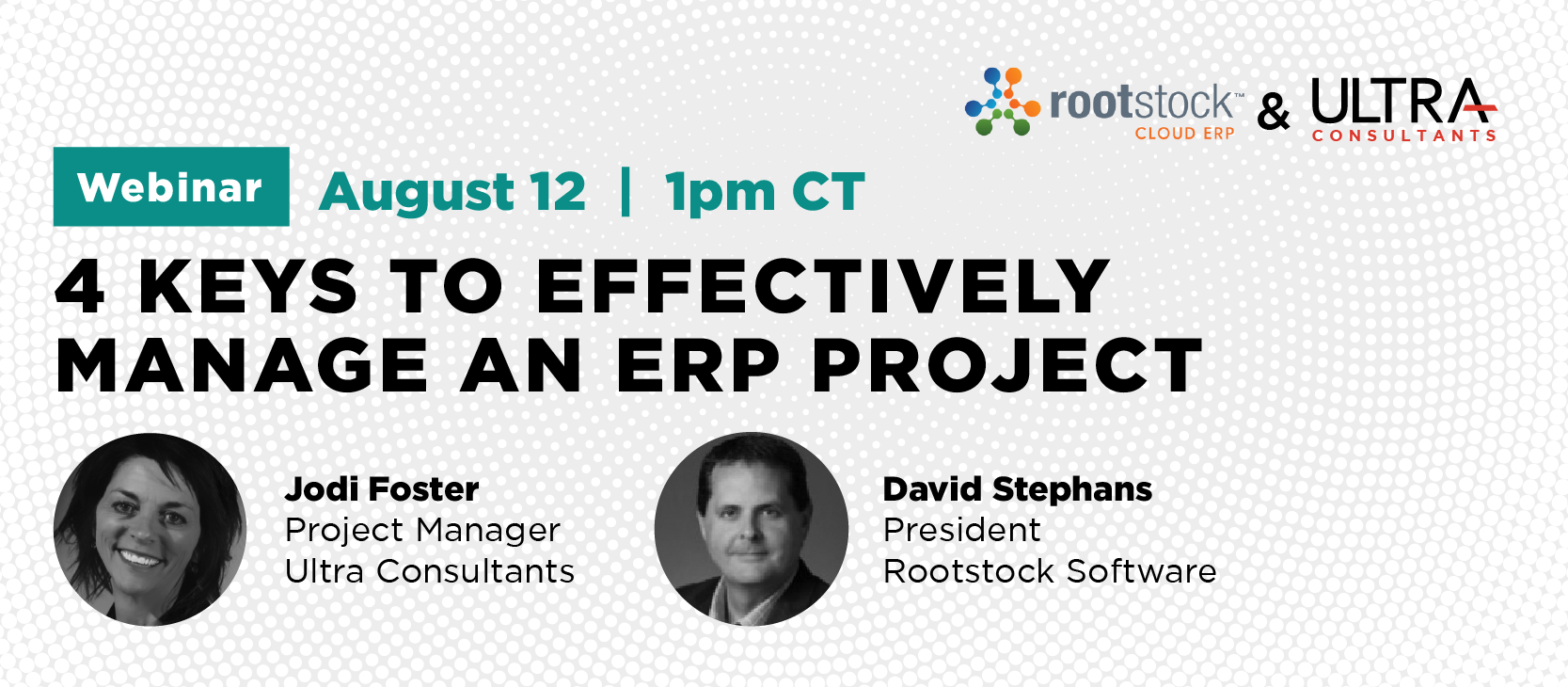 rootstock™
CLOUD ERP
&
ULTRA
CONSULTANTS

Webinar August 12 | 1pm CT

4 KEYS TO EFFECTIVELY MANAGE AN ERP PROJECT

Jodi Foster
Project Manager
Ultra Consultants

David Stephans
President
Rootstock Software